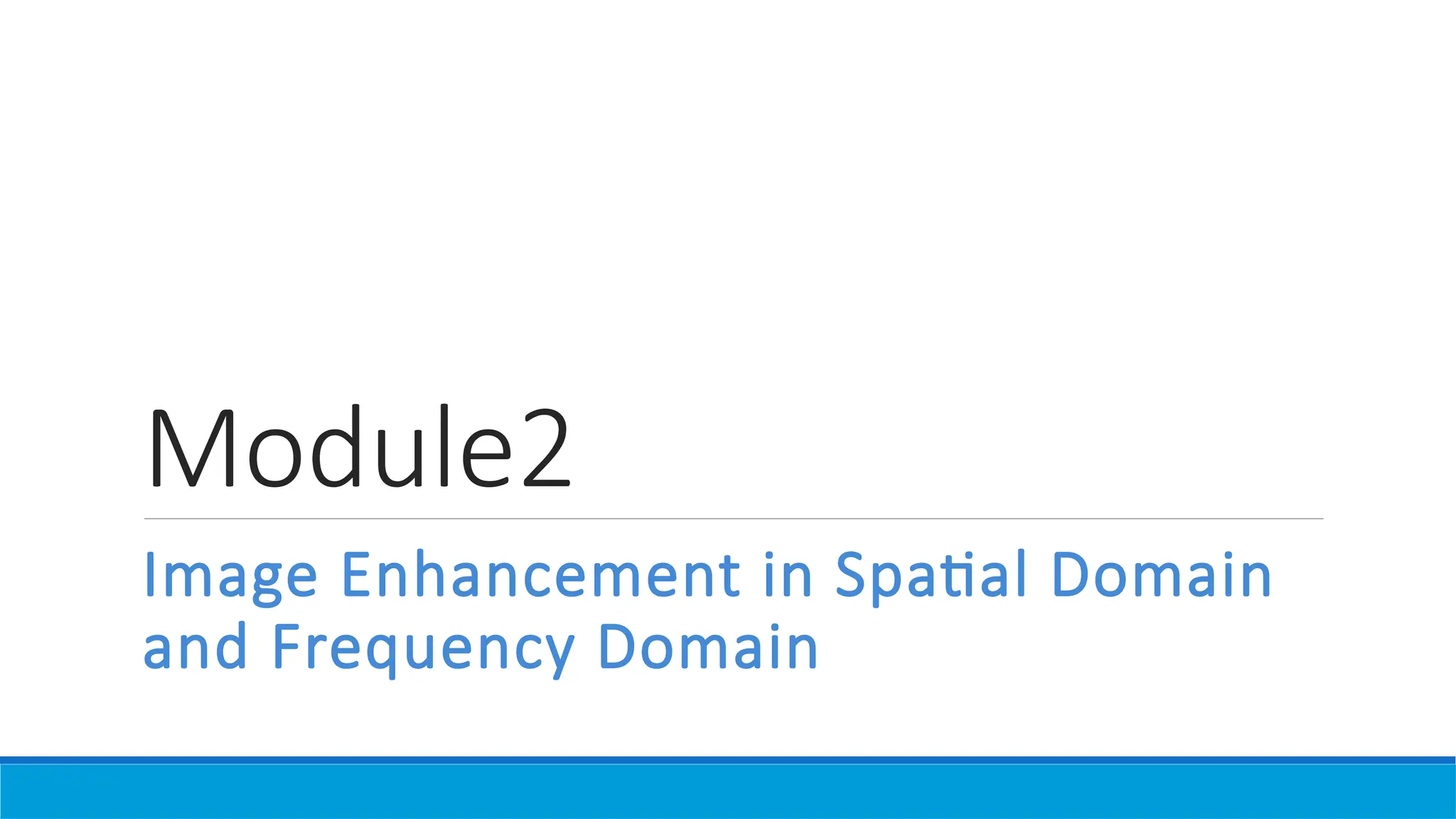 Module2

Image Enhancement in Spatial Domain and Frequency Domain